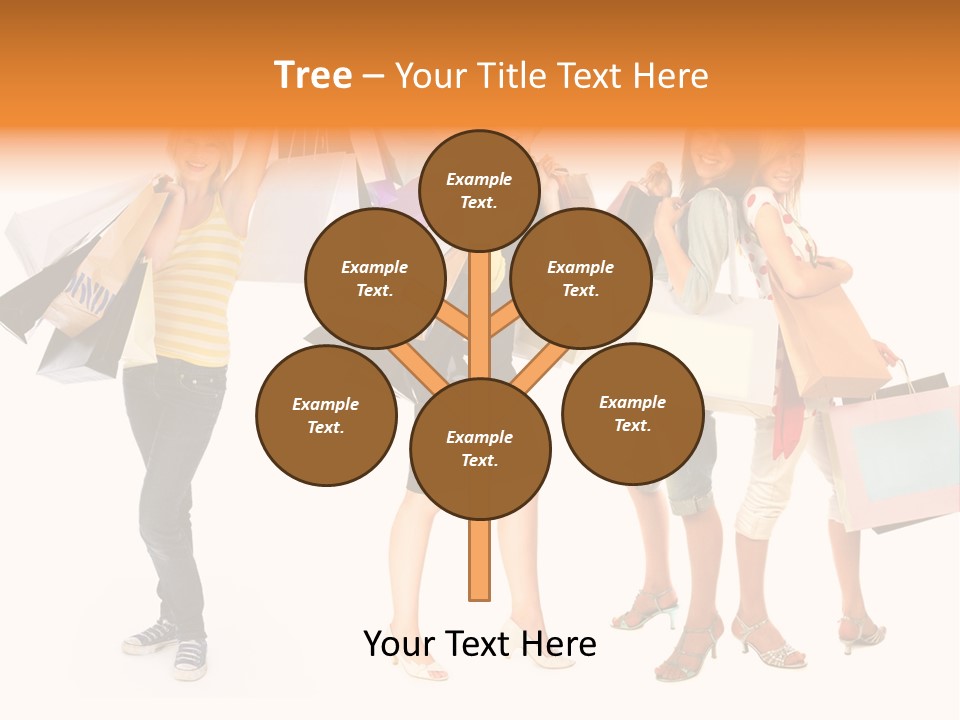 Tree – Your Title Text Here

Example Text.

Example Text.

Example Text.

Example Text.

Example Text.

Example Text.

Your Text Here